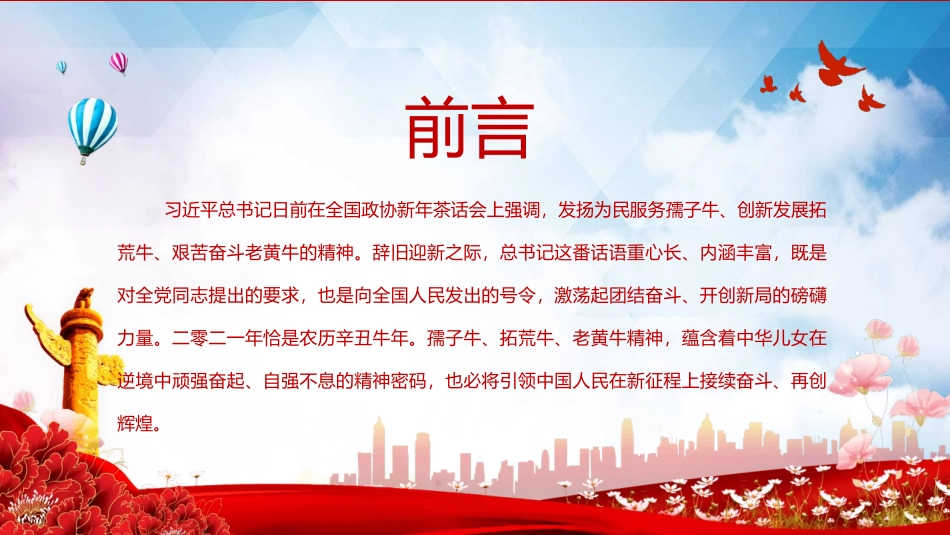 前言

习近平总书记日前在全国政协新年茶话会上强调，发扬为民服务孺子牛、创新发展拓荒牛、艰苦奋斗老黄牛的精神。辞旧迎新之际，总书记这番话语重心长、内涵丰富，既是对全党同志提出的要求，也是向全国人民发出的号令，激荡起团结奋斗、开创新局的磅礴力量。二零二一年恰是农历辛丑牛年。孺子牛、拓荒牛、老黄牛精神，蕴含着中华儿女在逆境中顽强奋起、自强不息的精神密码，也必将引领中国人民在新征程上接续奋斗、再创辉煌。